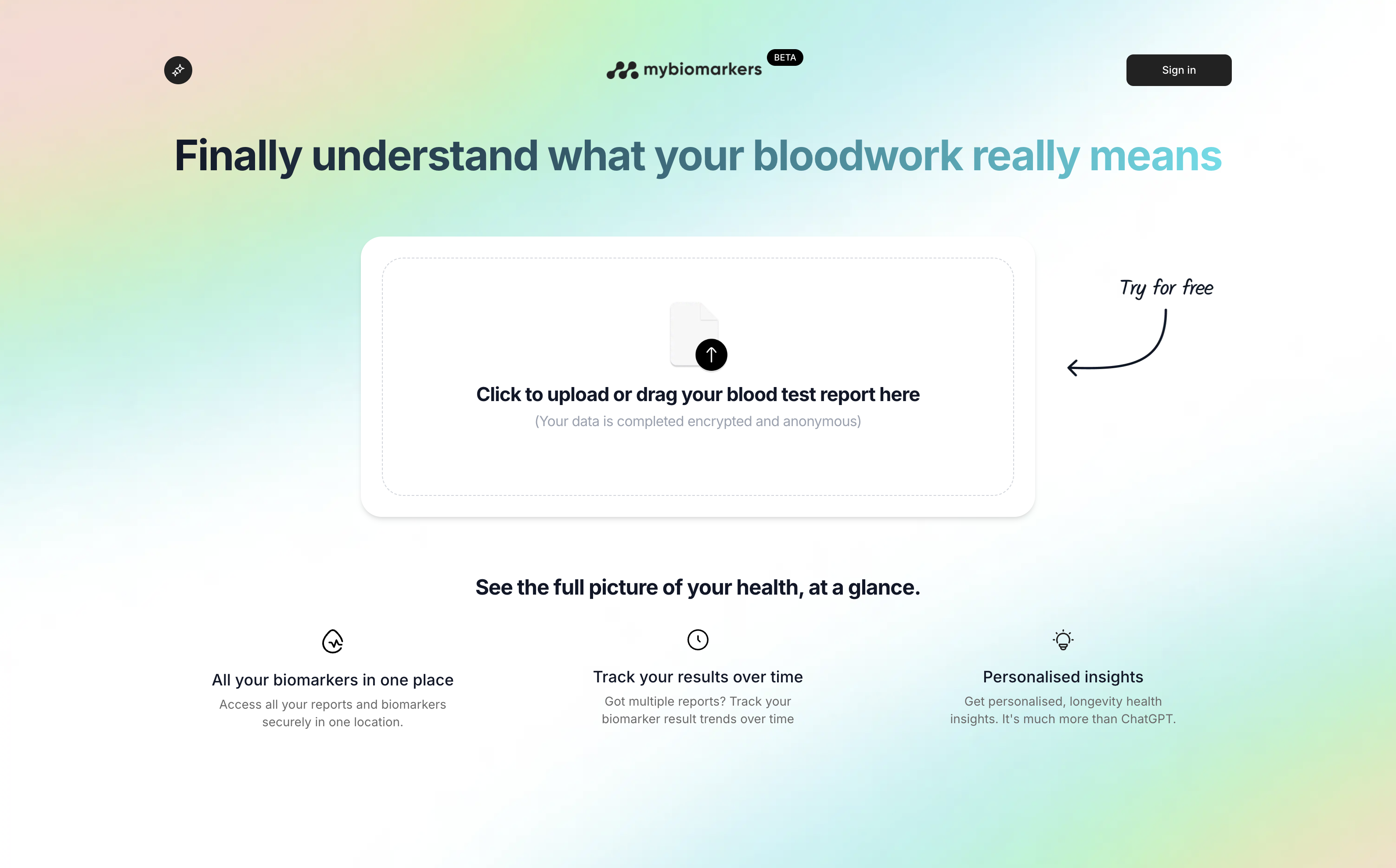 mybiomarkers BETA

Sign in

Finally understand what your bloodwork really means

Click to upload or drag your blood test report here
(Your data is completed encrypted and anonymous)

Try for free

See the full picture of your health, at a glance.

All your biomarkers in one place
Access all your reports and biomarkers securely in one location.

Track your results over time
Got multiple reports? Track your biomarker result trends over time

Personalised insights
Get personalised, longevity health insights. It's much more than ChatGPT.